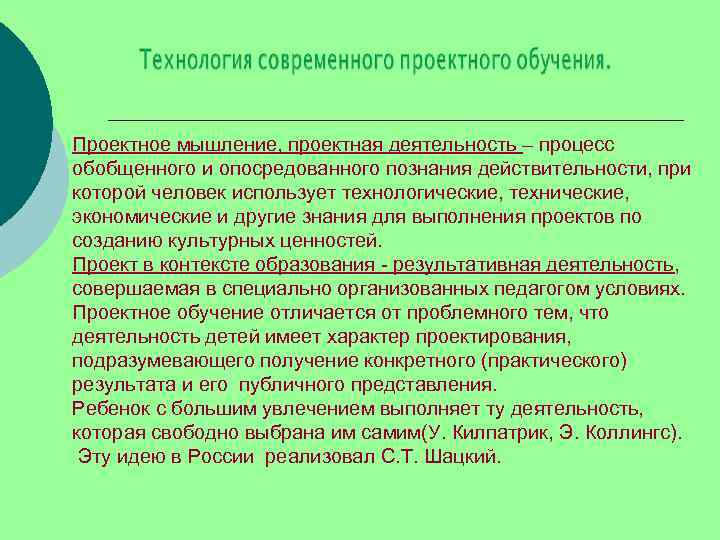 Технология современного проектного обучения.

Проектное мышление, проектная деятельность – процесс обобщенного и опосредованного познания действительности, при которой человек использует технологические, технические, экономические и другие знания для выполнения проектов по созданию культурных ценностей.
Проект в контексте образования - результативная деятельность, совершаемая в специально организованных педагогом условиях.
Проектное обучение отличается от проблемного тем, что деятельность детей имеет характер проектирования, подразумевающего получение конкретного (практического) результата и его публичного представления.
Ребенок с большим увлечением выполняет ту деятельность, которая свободно выбрана им самим(У. Килпатрик, Э. Коллингс).
Эту идею в России реализовал С.Т. Шацкий.